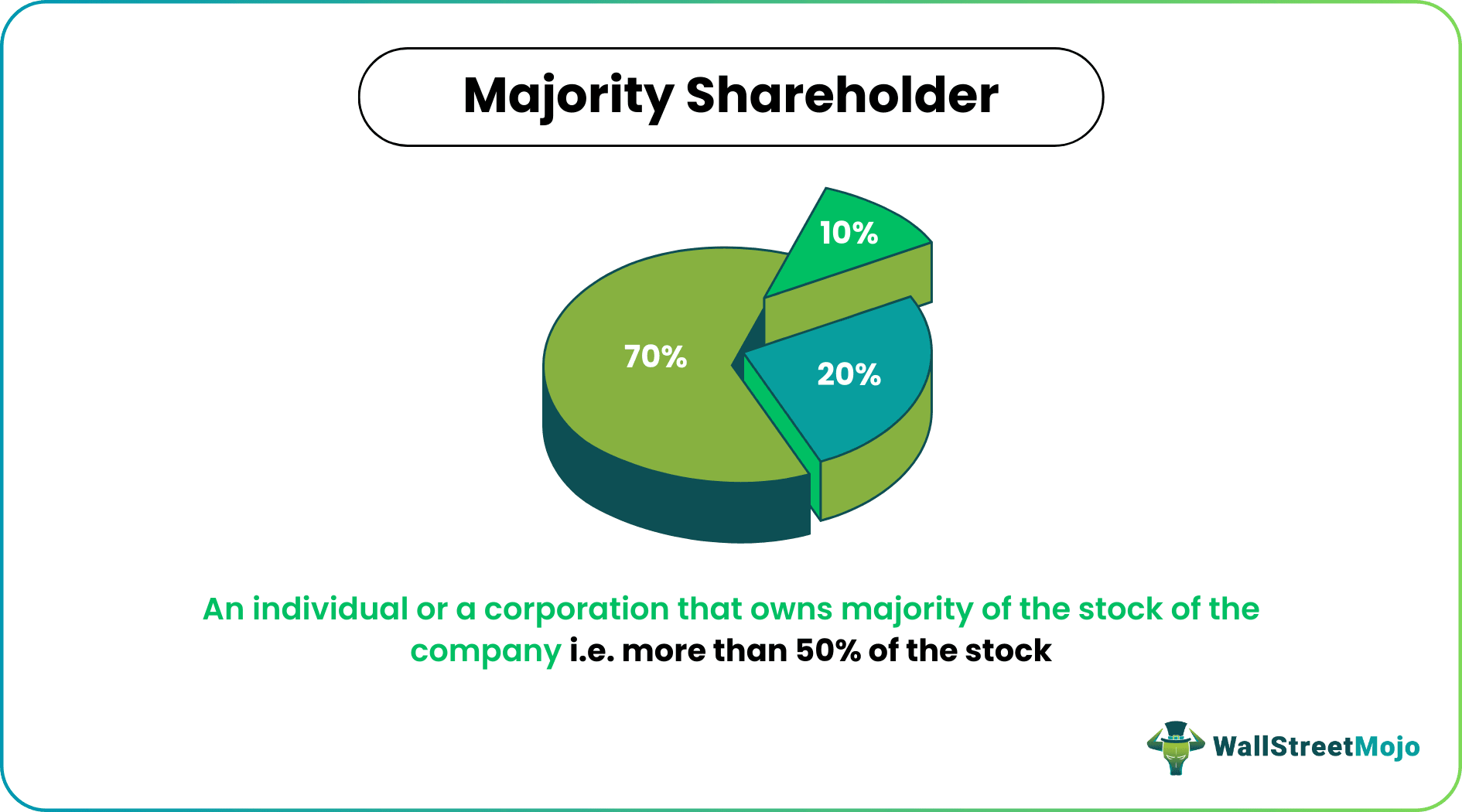 Majority Shareholder

10%

70%

20%

An individual or a corporation that owns majority of the stock of the company i.e. more than 50% of the stock

WallStreetMojo